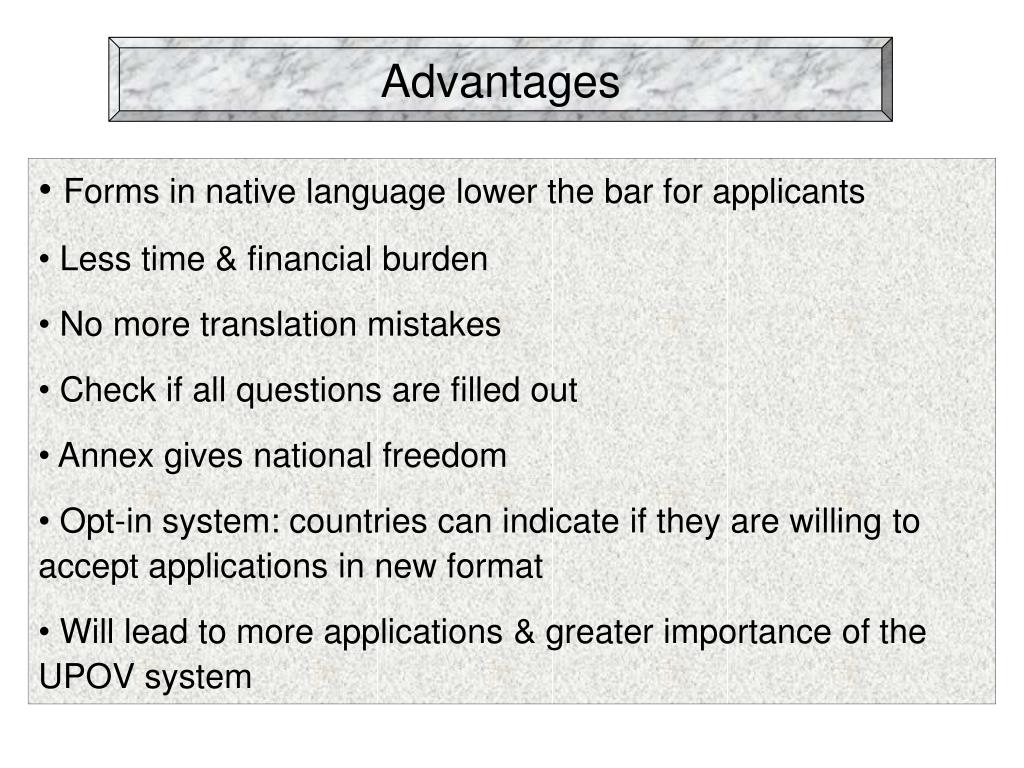 Advantages

• Forms in native language lower the bar for applicants

• Less time & financial burden

• No more translation mistakes

• Check if all questions are filled out

• Annex gives national freedom

• Opt-in system: countries can indicate if they are willing to accept applications in new format

• Will lead to more applications & greater importance of the UPOV system